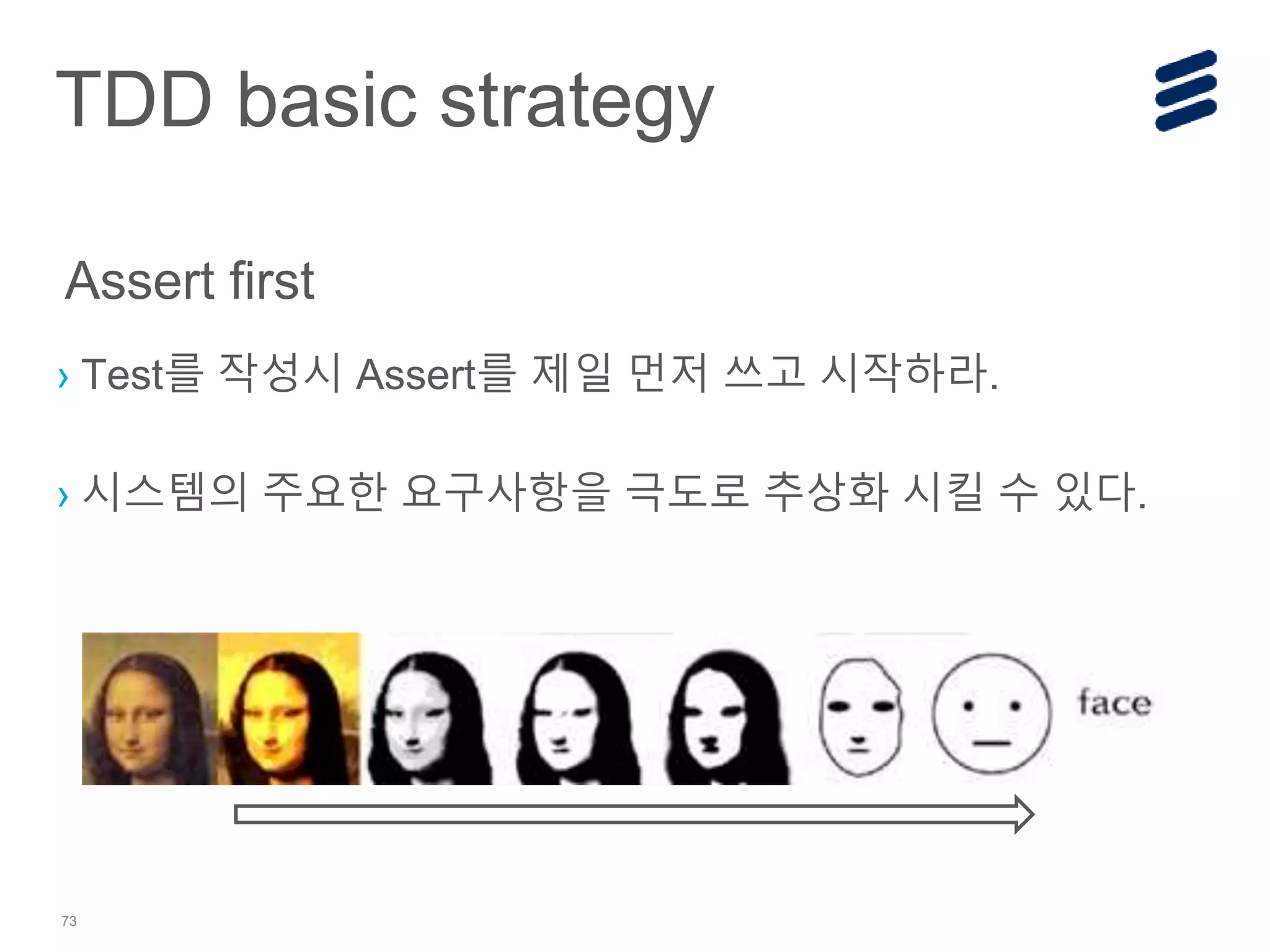 TDD basic strategy

Assert first

› Test를 작성시 Assert를 제일 먼저 쓰고 시작하라.

› 시스템의 주요한 요구사항을 극도로 추상화 시킬 수 있다.

face

73